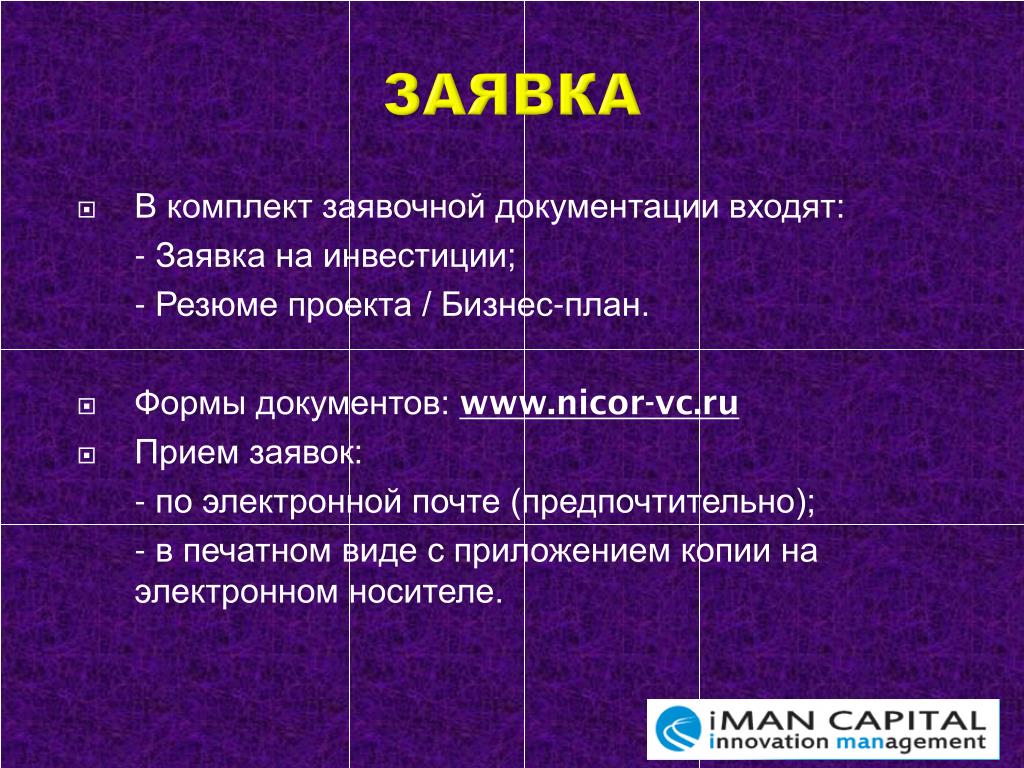 ЗАЯВКА

В комплект заявочной документации входят:
- Заявка на инвестиции;
- Резюме проекта / Бизнес-план.

Формы документов: www.nicor-vc.ru

Прием заявок:
- по электронной почте (предпочтительно);
- в печатном виде с приложением копии на электронном носителе.

iMAN CAPITAL
innovation management